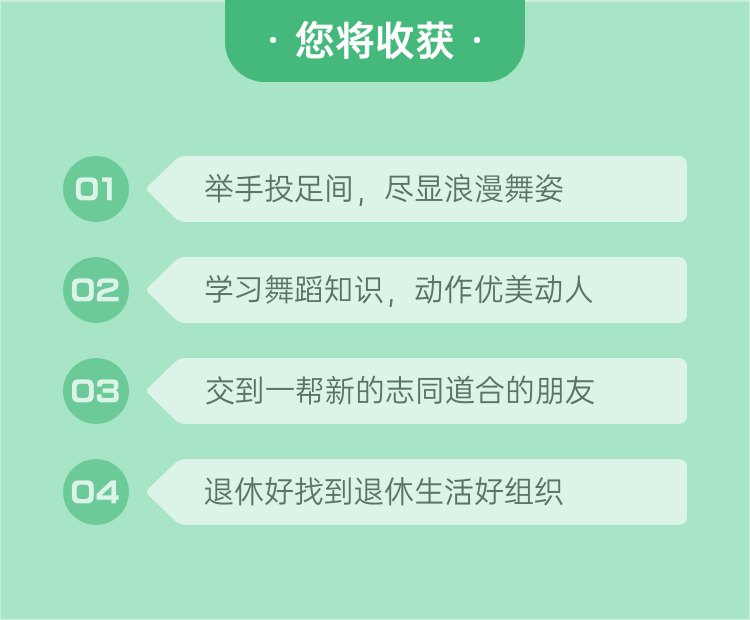 · 您将收获 ·

01 举手投足间，尽显浪漫舞姿

02 学习舞蹈知识，动作优美动人

03 交到一帮新的志同道合的朋友

04 退休好找到退休生活好组织